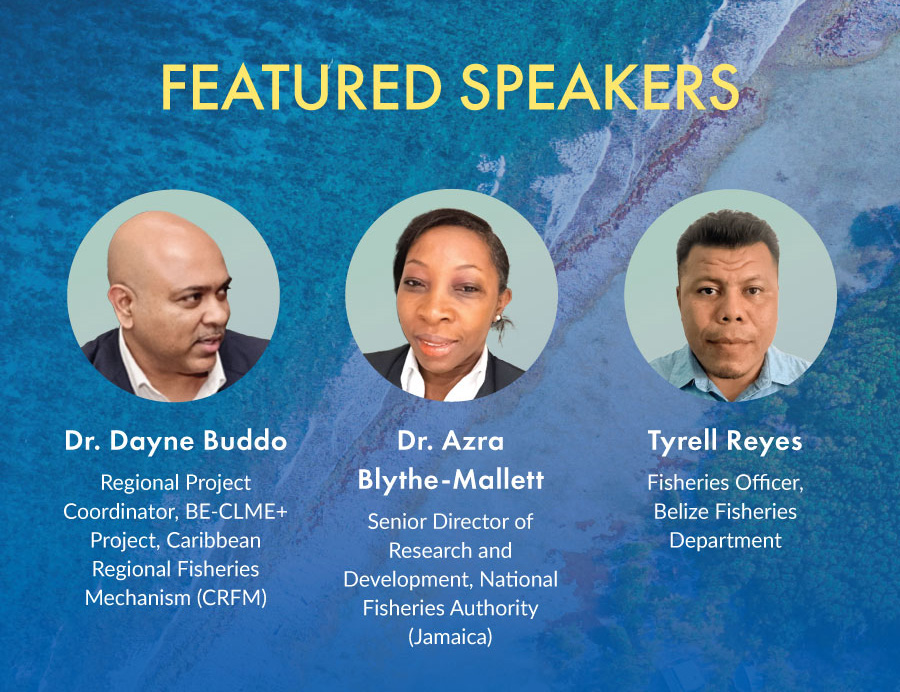 FEATURED SPEAKERS

Dr. Dayne Buddo

Regional Project Coordinator, BE-CLME+ Project, Caribbean Regional Fisheries Mechanism (CRFM)

Dr. Azra Blythe-Mallett

Senior Director of Research and Development, National Fisheries Authority (Jamaica)

Tyrell Reyes

Fisheries Officer, Belize Fisheries Department